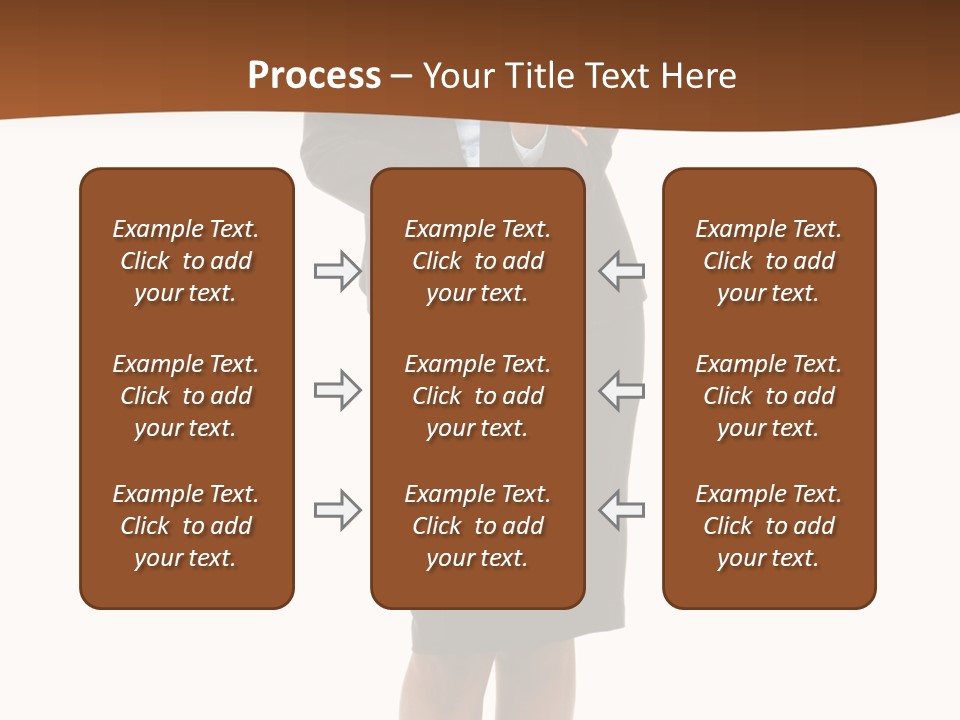 Process – Your Title Text Here

Example Text. Click to add your text.

Example Text. Click to add your text.

Example Text. Click to add your text.

Example Text. Click to add your text.

Example Text. Click to add your text.

Example Text. Click to add your text.

Example Text. Click to add your text.

Example Text. Click to add your text.

Example Text. Click to add your text.